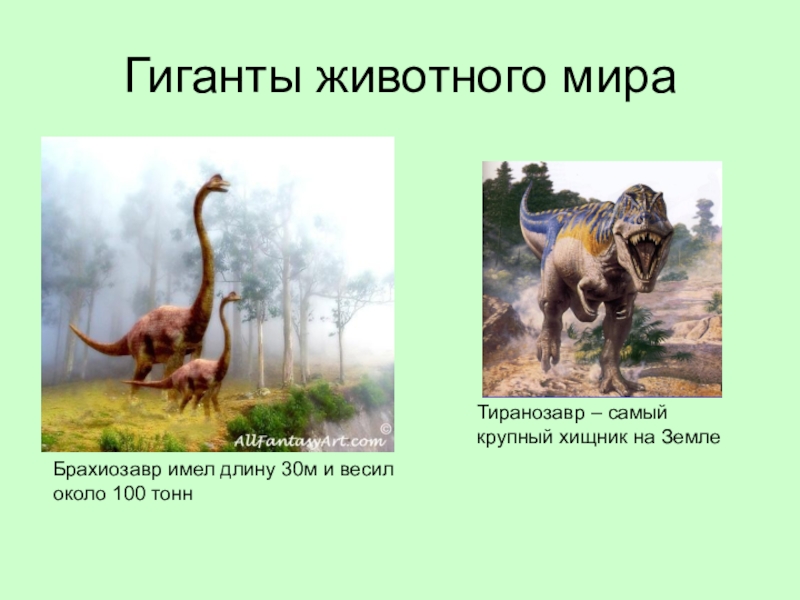 Гиганты животного мира

© AllFantasyArt.com

Брахиозавр имел длину 30м и весил около 100 тонн

Тиранозавр – самый крупный хищник на Земле